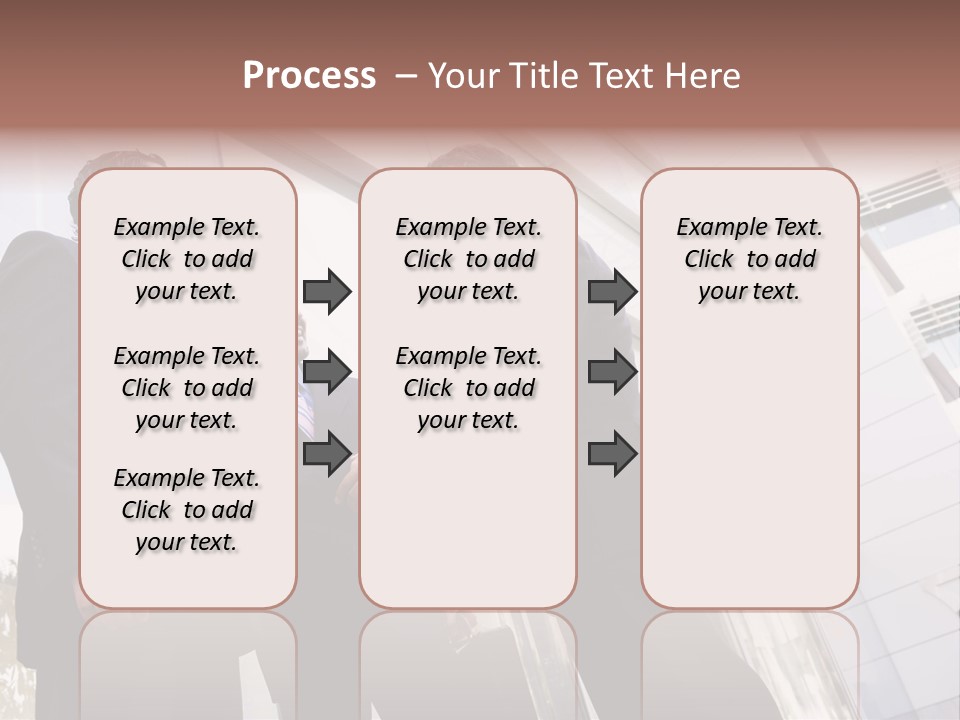 Process – Your Title Text Here

Example Text. Click to add your text.

Example Text. Click to add your text.

Example Text. Click to add your text.

Example Text. Click to add your text.

Example Text. Click to add your text.

Example Text. Click to add your text.